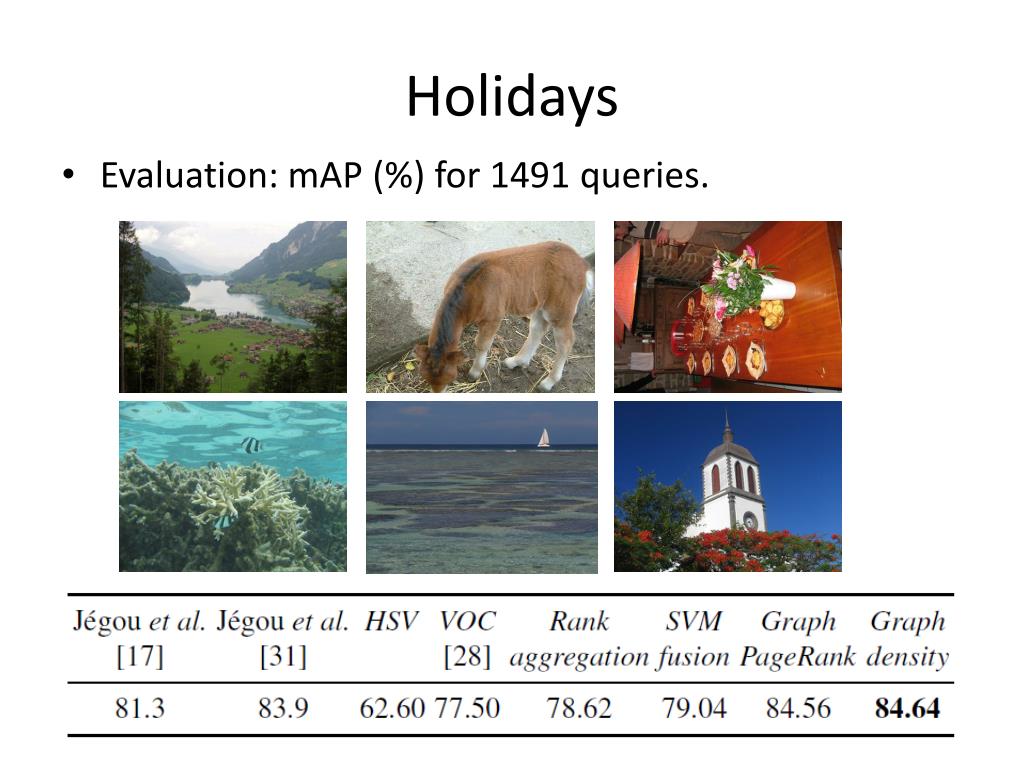 Holidays

• Evaluation: mAP (%) for 1491 queries.

| Jégou et al. [17] | Jégou et al. [31] | HSV | VOC [28] | Rank aggregation | SVM fusion | Graph PageRank | Graph density |
|---|---|---|---|---|---|---|---|
| 81.3 | 83.9 | 62.60 | 77.50 | 78.62 | 79.04 | 84.56 | **84.64** |